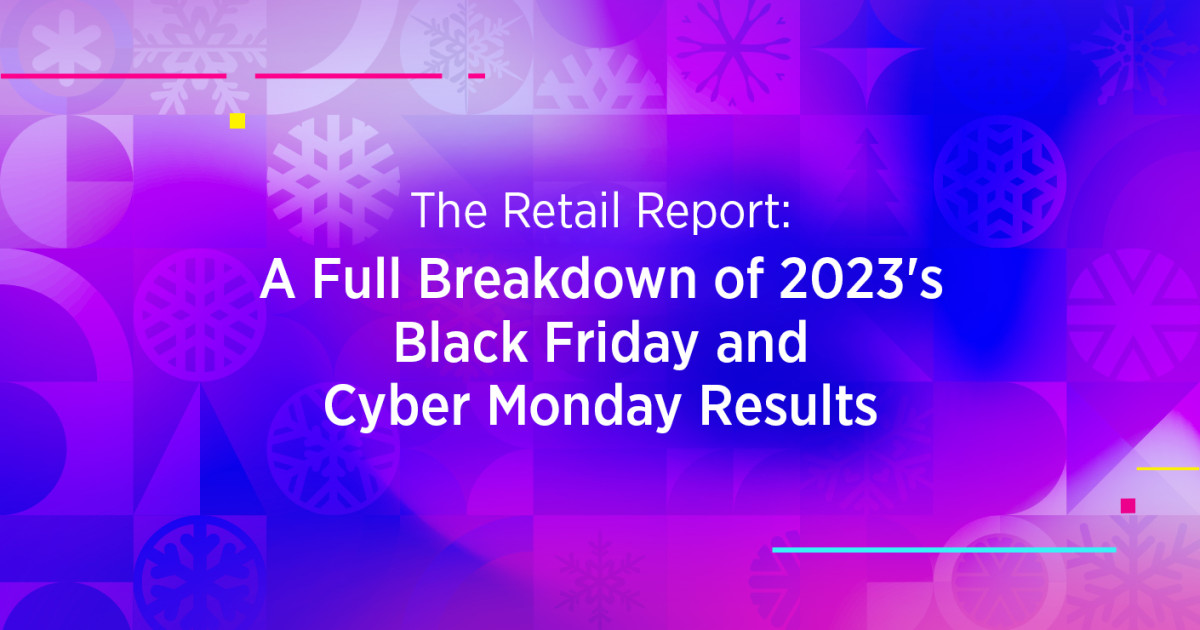 The Retail Report:
A Full Breakdown of 2023's Black Friday and Cyber Monday Results